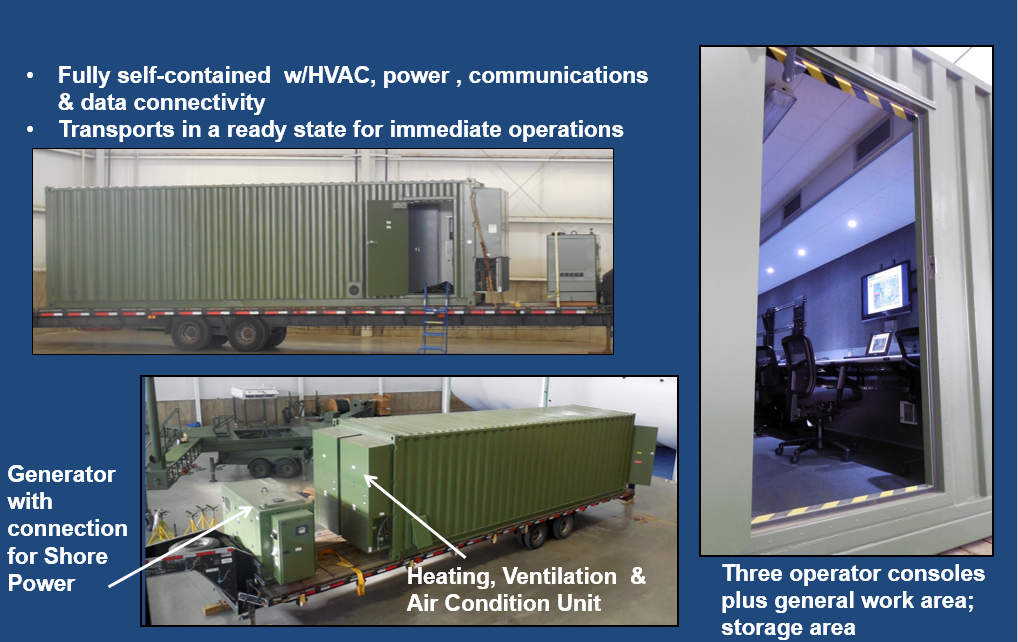 • Fully self-contained w/HVAC, power , communications & data connectivity
• Transports in a ready state for immediate operations

Generator with connection for Shore Power

Heating, Ventilation & Air Condition Unit

Three operator consoles plus general work area; storage area